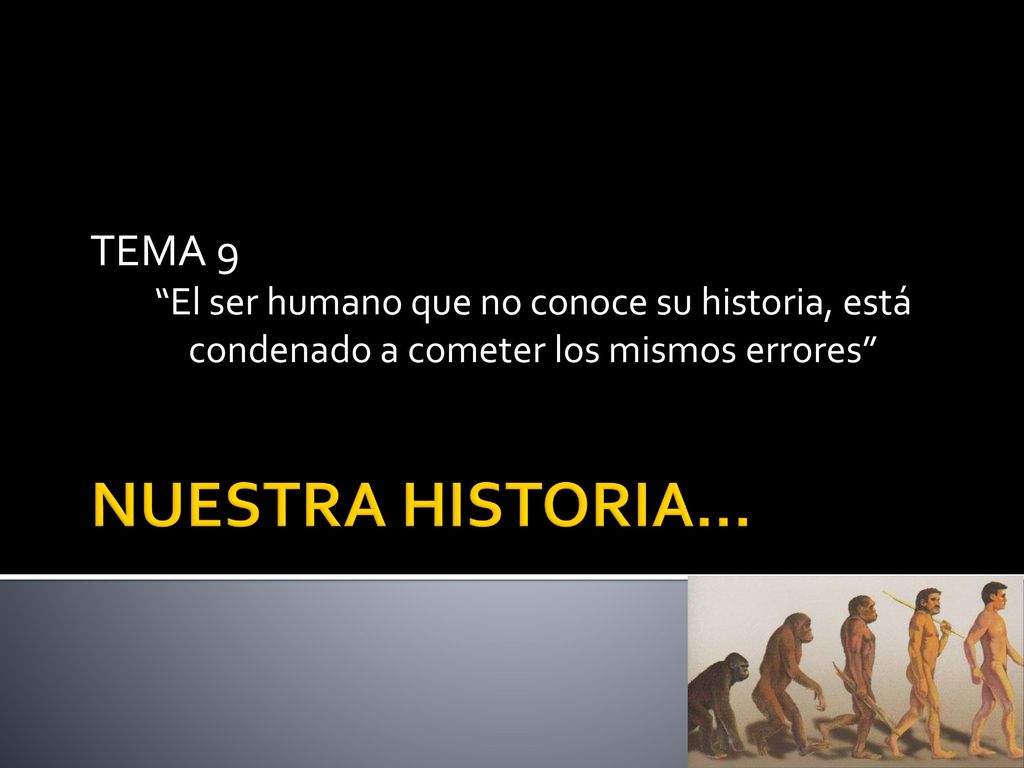 TEMA 9

“El ser humano que no conoce su historia, está condenado a cometer los mismos errores”

NUESTRA HISTORIA…